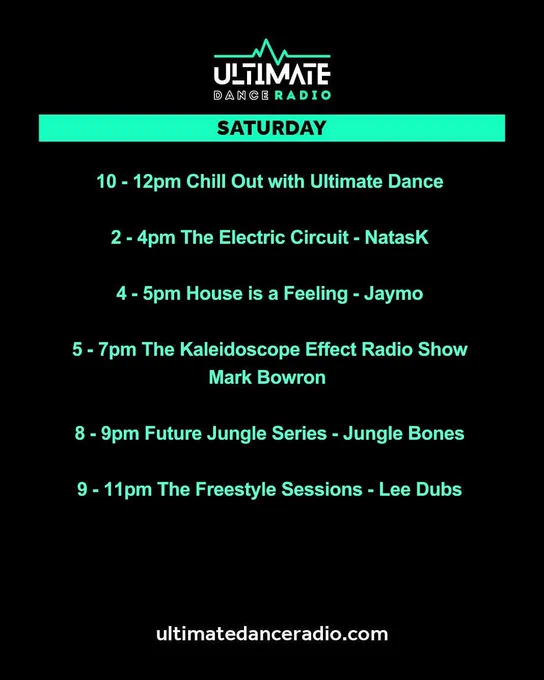 ULTIMATE
DANCE RADIO

SATURDAY

10 - 12pm Chill Out with Ultimate Dance

2 - 4pm The Electric Circuit - NatasK

4 - 5pm House is a Feeling - Jaymo

5 - 7pm The Kaleidoscope Effect Radio Show
Mark Bowron

8 - 9pm Future Jungle Series - Jungle Bones

9 - 11pm The Freestyle Sessions - Lee Dubs

ultimatedanceradio.com